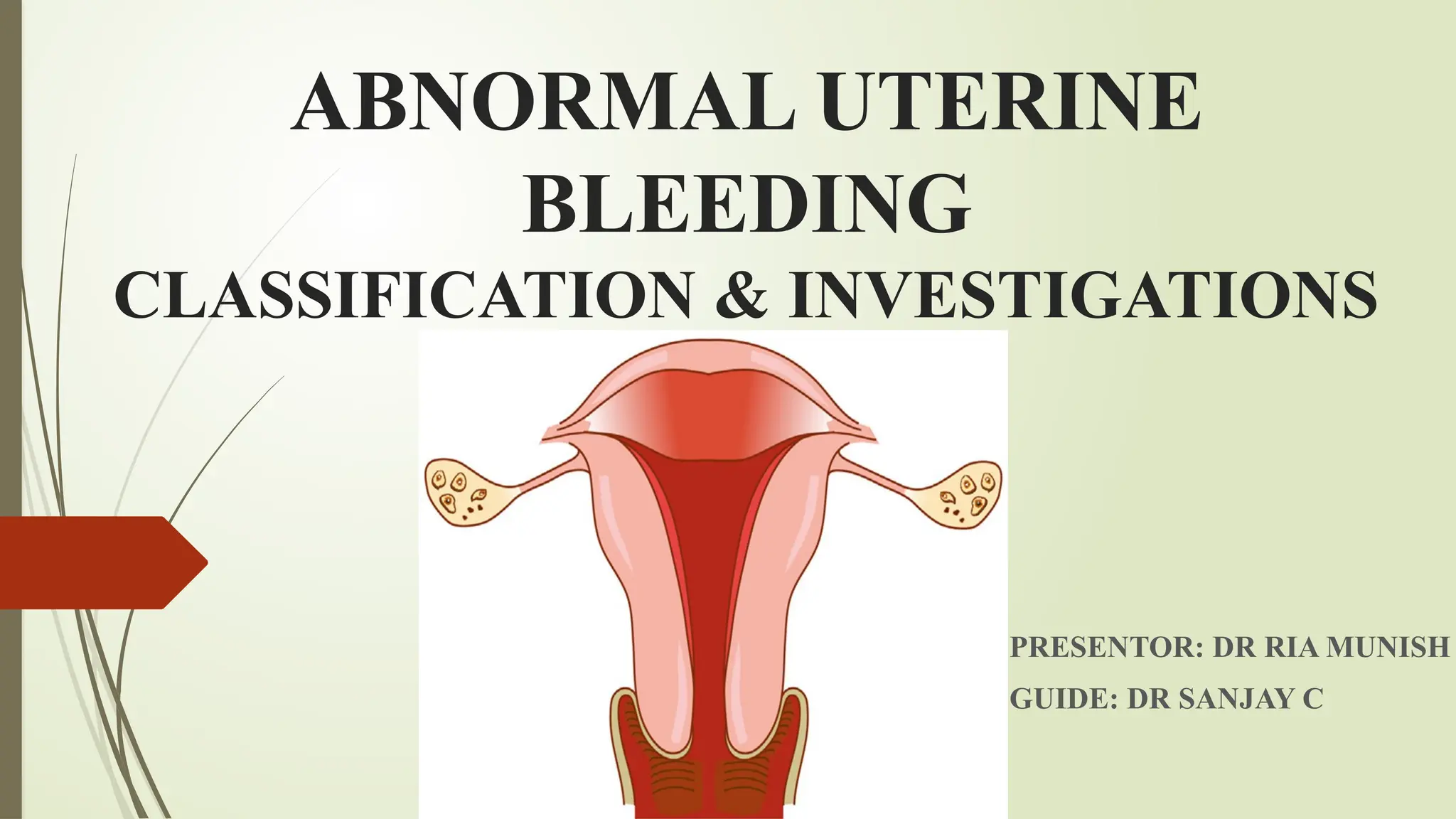 ABNORMAL UTERINE BLEEDING
CLASSIFICATION & INVESTIGATIONS

PRESENTOR: DR RIA MUNISH
GUIDE: DR SANJAY C